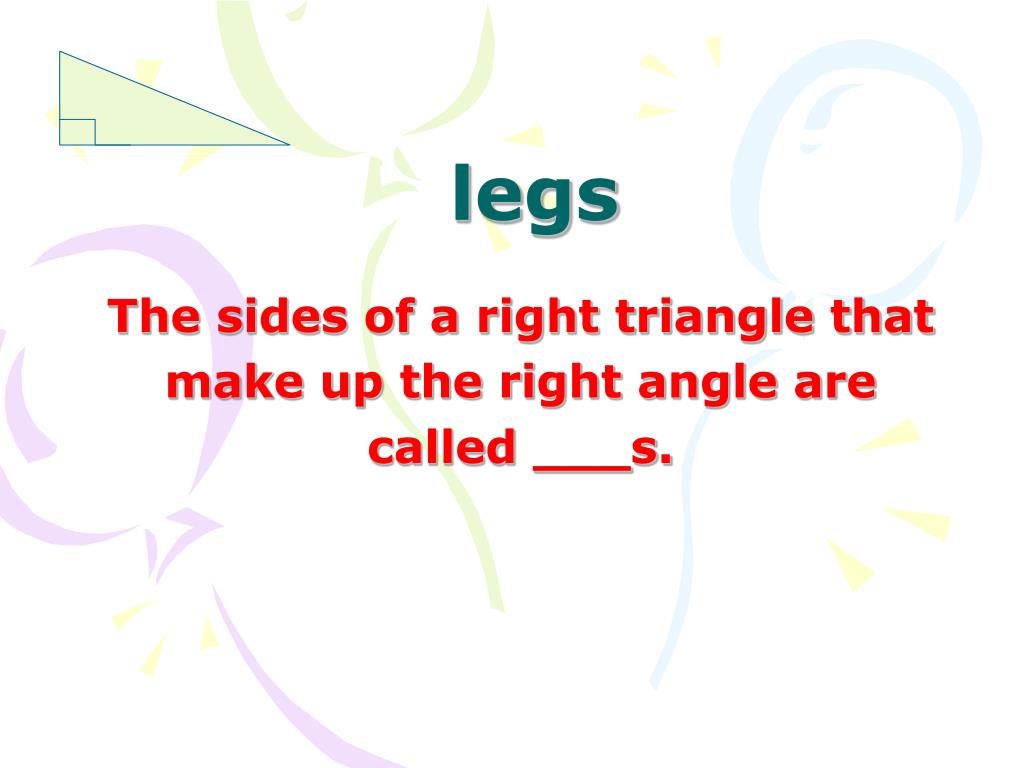 legs

The sides of a right triangle that make up the right angle are called ___s.